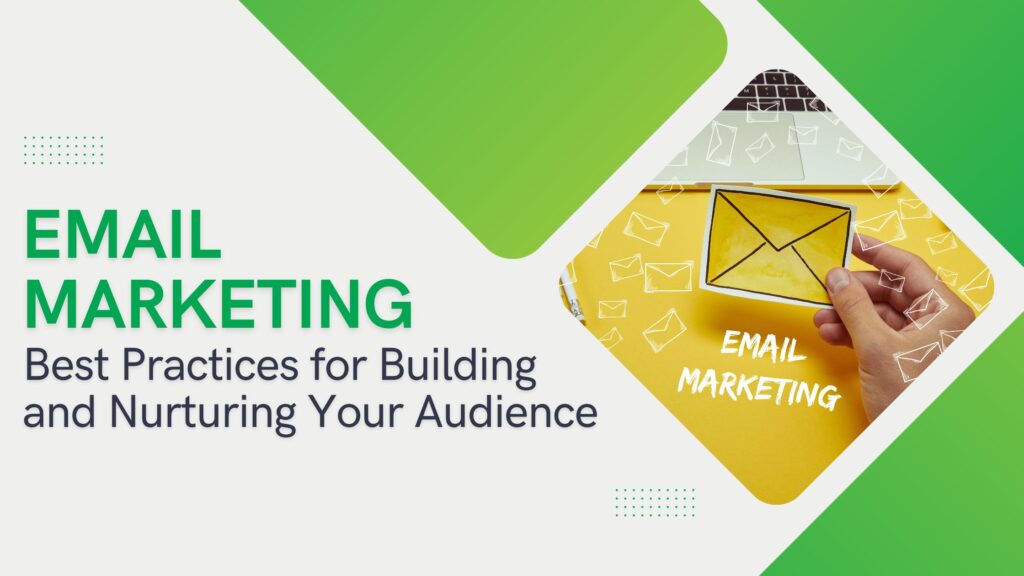 EMAIL MARKETING
Best Practices for Building and Nurturing Your Audience

EMAIL MARKETING